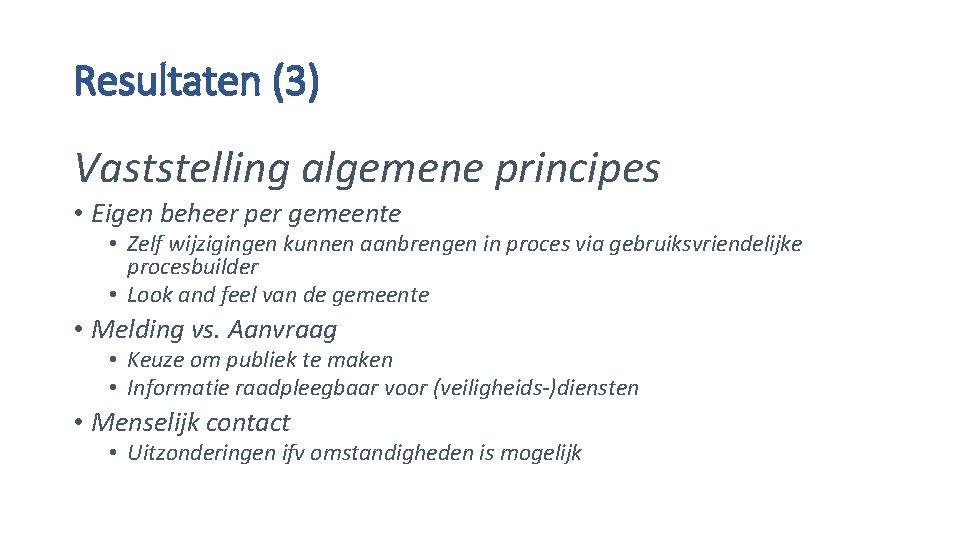 Resultaten (3)

Vaststelling algemene principes

• Eigen beheer per gemeente
  • Zelf wijzigingen kunnen aanbrengen in proces via gebruiksvriendelijke procesbuilder
  • Look and feel van de gemeente
• Melding vs. Aanvraag
  • Keuze om publiek te maken
  • Informatie raadpleegbaar voor (veiligheids-)diensten
• Menselijk contact
  • Uitzonderingen ifv omstandigheden is mogelijk